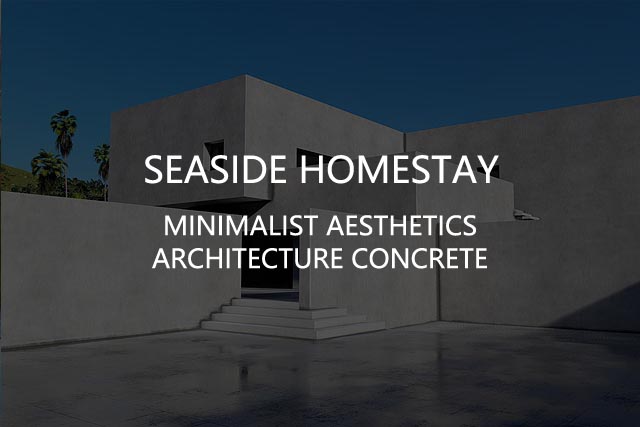 SEASIDE HOMESTAY

MINIMALIST AESTHETICS
ARCHITECTURE CONCRETE